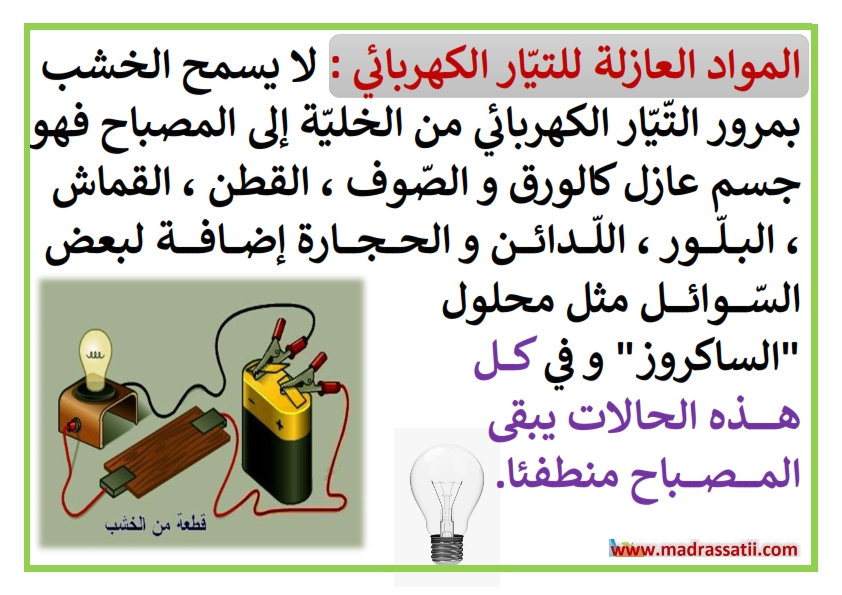 المواد العازلة للتيّار الكهربائي : لا يسمح الخشب بمرور التّيّار الكهربائي من الخليّة إلى المصباح فهو جسم عازل كالورق و الصّوف ، القطن ، القماش ، البلّور ، اللّدائن و الحجارة إضافة لبعض السّوائل مثل محلول "الساكروز" و في كل هذه الحالات يبقى المصباح منطفئا.

قطعة من الخشب

www.madrassatii.com